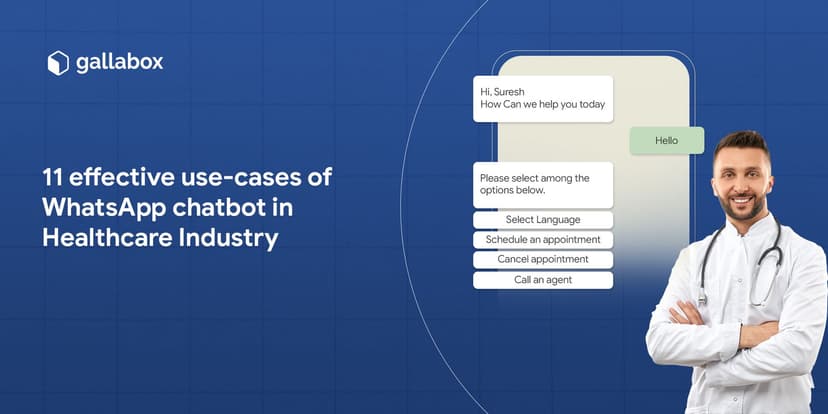 gallabox

11 effective use-cases of WhatsApp chatbot in Healthcare Industry

Hi, Suresh
How Can we help you today

Hello

Please select among the options below.

Select Language

Schedule an appointment

Cancel appointment

Call an agent